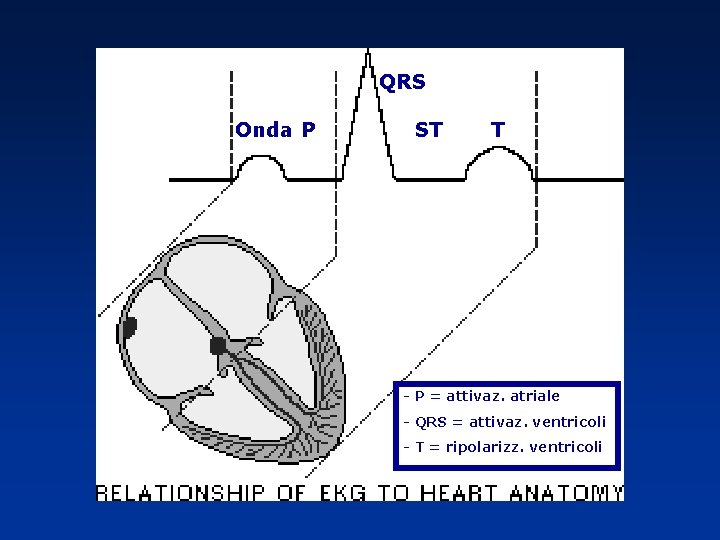 QRS

Onda P

ST

T

- P = attivaz. atriale

- QRS = attivaz. ventricoli

- T = ripolarizz. ventricoli

RELATIONSHIP OF EKG TO HEART ANATOMY